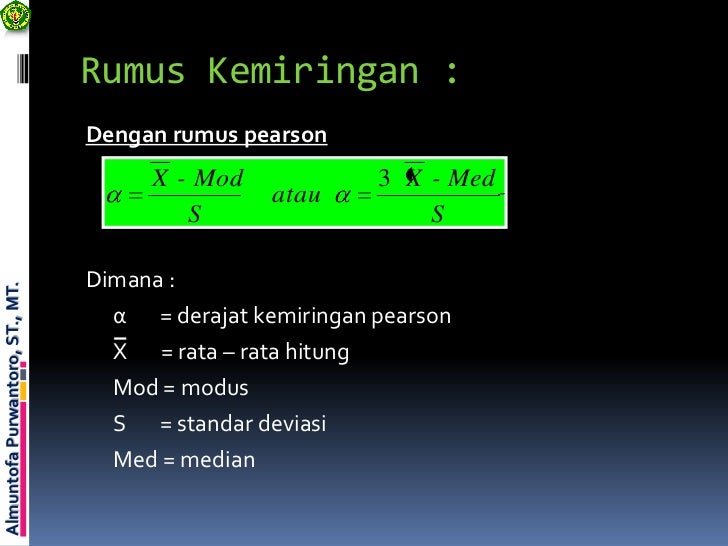 Rumus Kemiringan :

Dengan rumus pearson

$\alpha = \frac{\overline{X} - Mod}{S}$ atau $\alpha = \frac{3(\overline{X} - Med)}{S}$

Dimana :

α = derajat kemiringan pearson

$\overline{X}$ = rata – rata hitung

Mod = modus

S = standar deviasi

Med = median

Almuntofa Purwantoro, ST., MT.